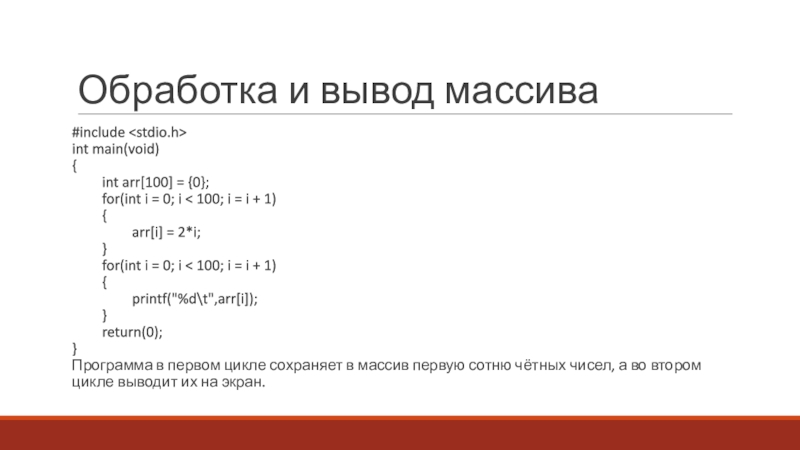 Обработка и вывод массива

#include <stdio.h>
int main(void)
{
int arr[100] = {0};
for(int i = 0; i < 100; i = i + 1)
{
arr[i] = 2*i;
}
for(int i = 0; i < 100; i = i + 1)
{
printf("%d\t",arr[i]);
}
return(0);
}

Программа в первом цикле сохраняет в массив первую сотню чётных чисел, а во втором цикле выводит их на экран.